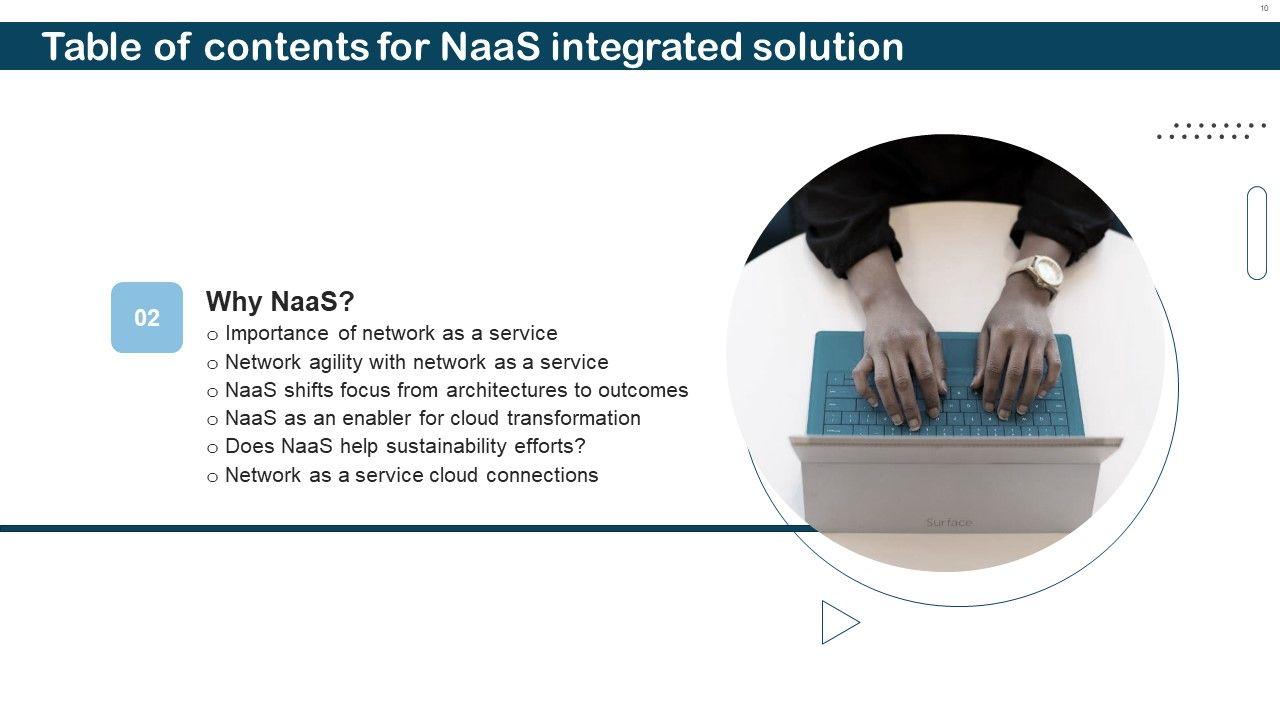 10

Table of contents for NaaS integrated solution

02

Why NaaS?
o Importance of network as a service
o Network agility with network as a service
o NaaS shifts focus from architectures to outcomes
o NaaS as an enabler for cloud transformation
o Does NaaS help sustainability efforts?
o Network as a service cloud connections

Surface